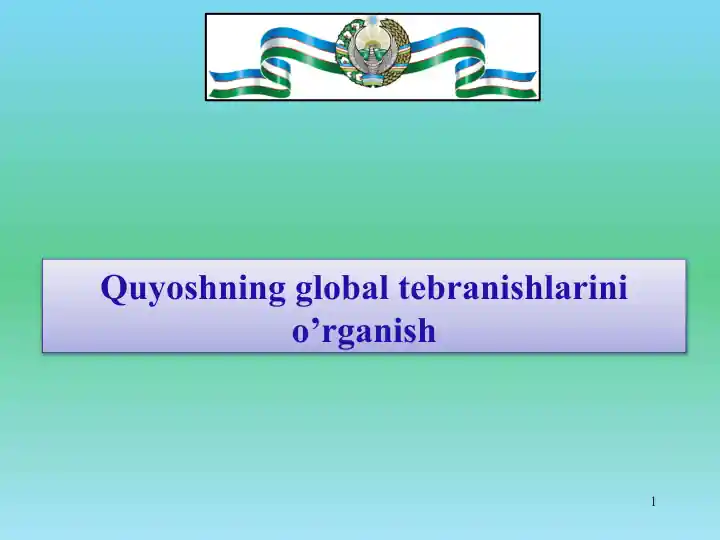 Quyoshning global tebranishlarini o’rganish

1